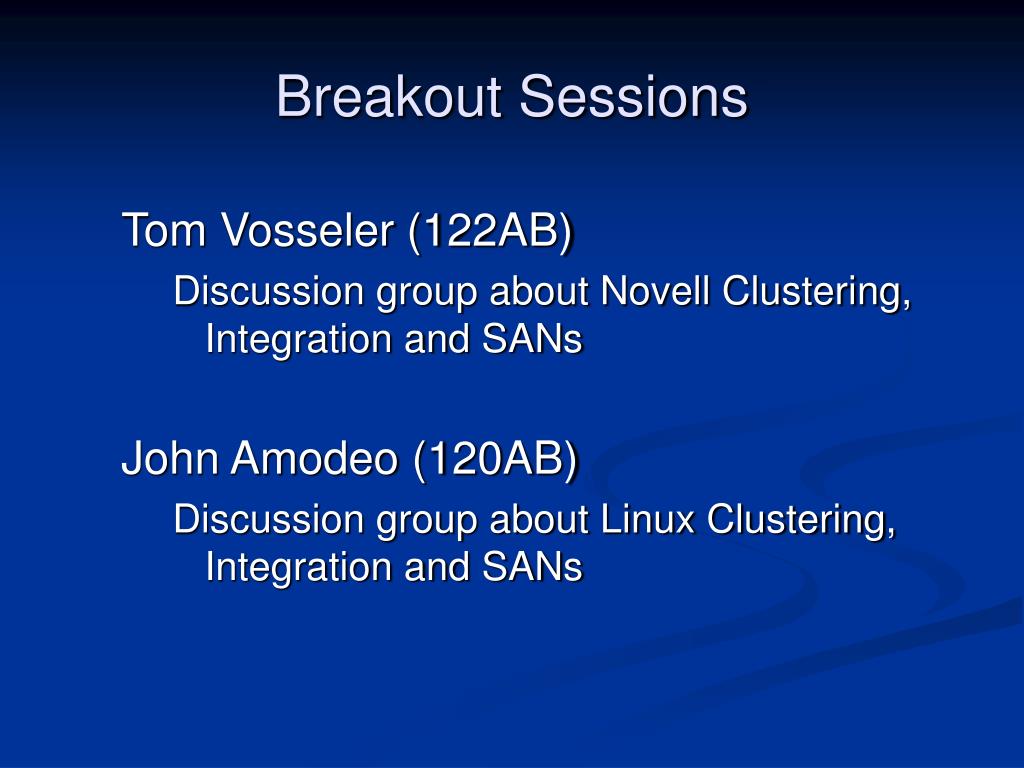 Breakout Sessions

Tom Vosseler (122AB)

Discussion group about Novell Clustering, Integration and SANs

John Amodeo (120AB)

Discussion group about Linux Clustering, Integration and SANs